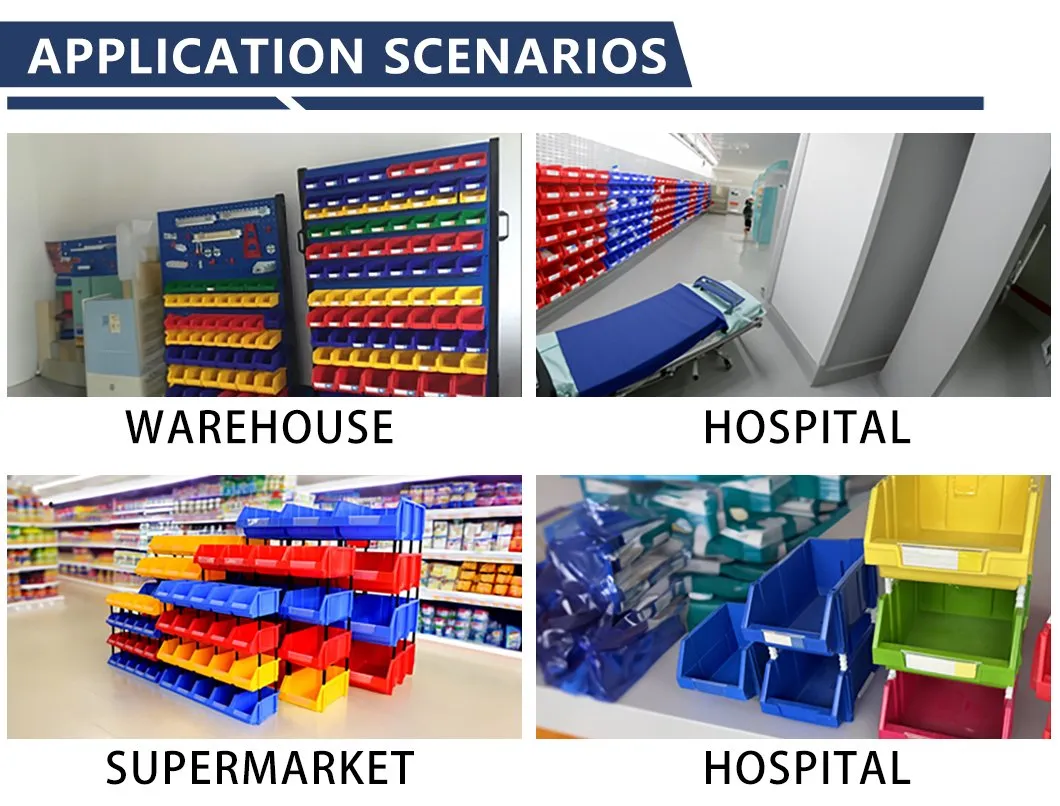 APPLICATION SCENARIOS

WAREHOUSE

HOSPITAL

SUPERMARKET

HOSPITAL